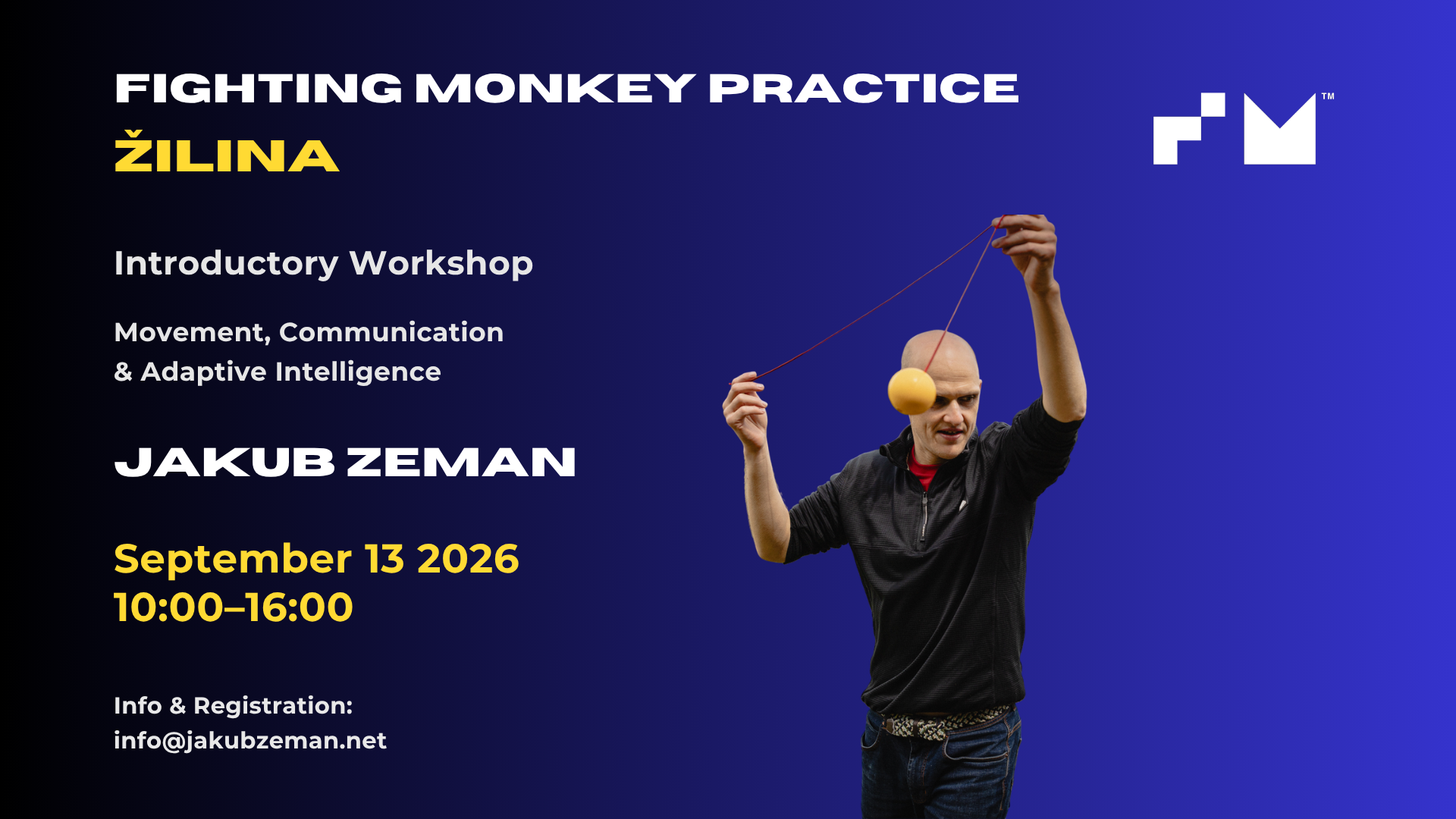 FIGHTING MONKEY PRACTICE
ŽILINA

™

Introductory Workshop

Movement, Communication & Adaptive Intelligence

JAKUB ZEMAN

September 13 2026
10:00–16:00

Info & Registration:
info@jakubzeman.net